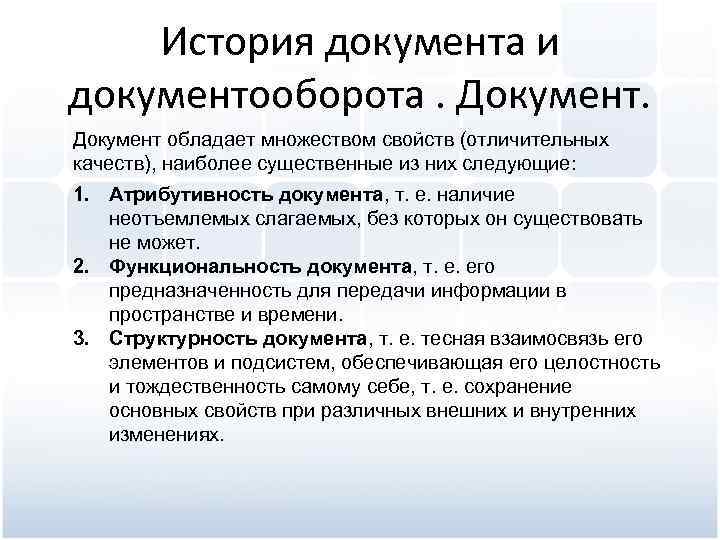 История документа и документооборота . Документ.

Документ обладает множеством свойств (отличительных качеств), наиболее существенные из них следующие:

1. Атрибутивность документа, т. е. наличие неотъемлемых слагаемых, без которых он существовать не может.
2. Функциональность документа, т. е. его предназначенность для передачи информации в пространстве и времени.
3. Структурность документа, т. е. тесная взаимосвязь его элементов и подсистем, обеспечивающая его целостность и тождественность самому себе, т. е. сохранение основных свойств при различных внешних и внутренних изменениях.